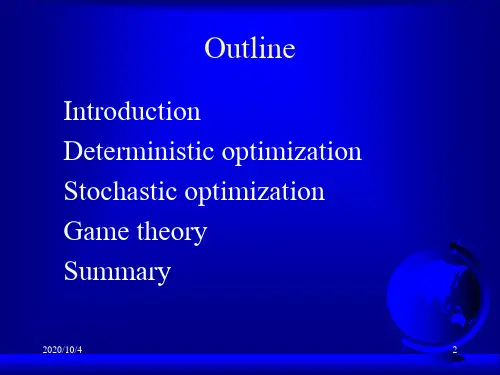 Outline

Introduction

Deterministic optimization

Stochastic optimization

Game theory

Summary

2020/10/4

2